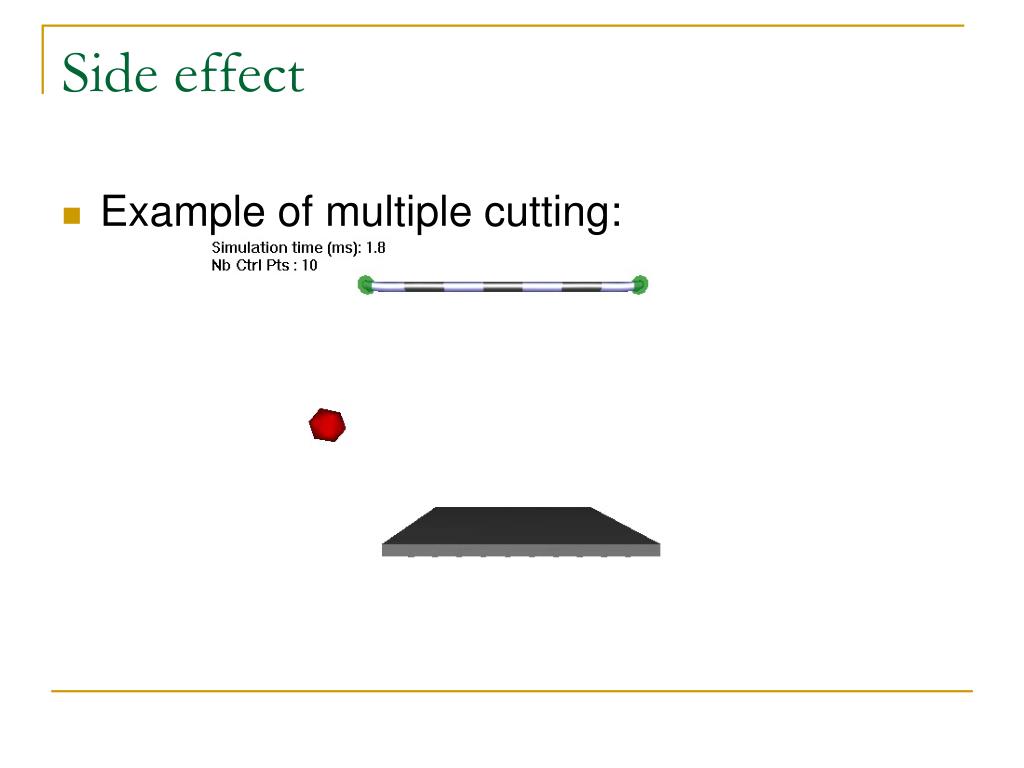 Side effect

Example of multiple cutting:

Simulation time (ms): 1.8
Nb Ctrl Pts : 10